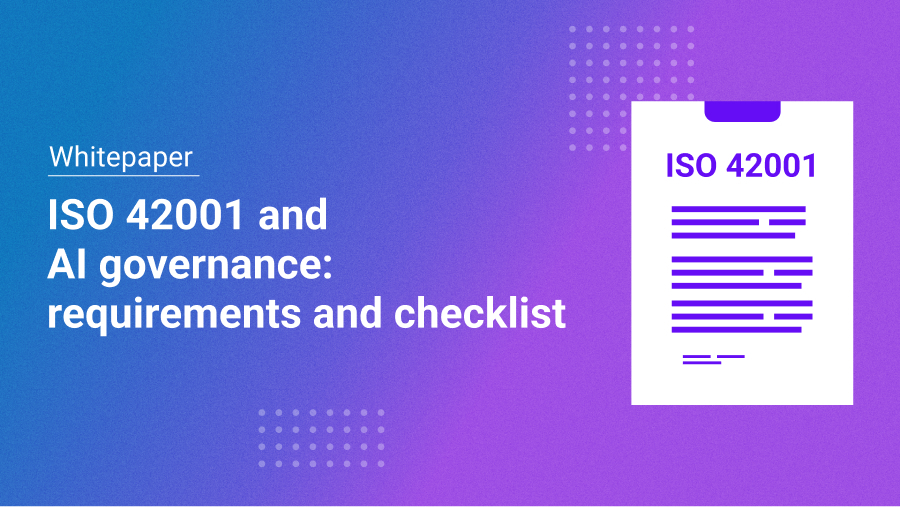 Whitepaper

ISO 42001 and AI governance: requirements and checklist

ISO 42001